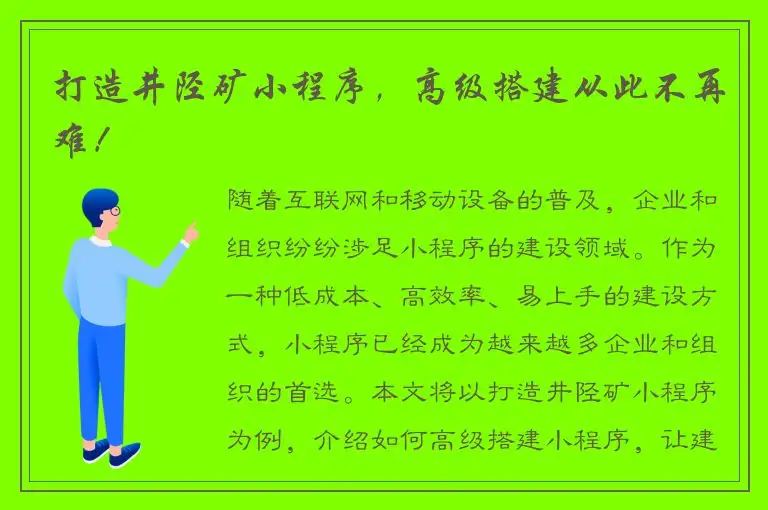 打造井陉矿小程序，高级搭建从此不再难！

随着互联网和移动设备的普及，企业和组织纷纷涉足小程序的建设领域。作为一种低成本、高效率、易上手的建设方式，小程序已经成为越来越多企业和组织的首选。本文将以打造井陉矿小程序为例，介绍如何高级搭建小程序，让建